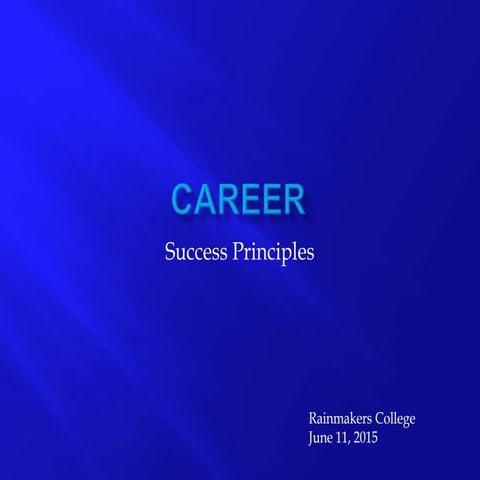 CAREER

Success Principles

Rainmakers College
June 11, 2015